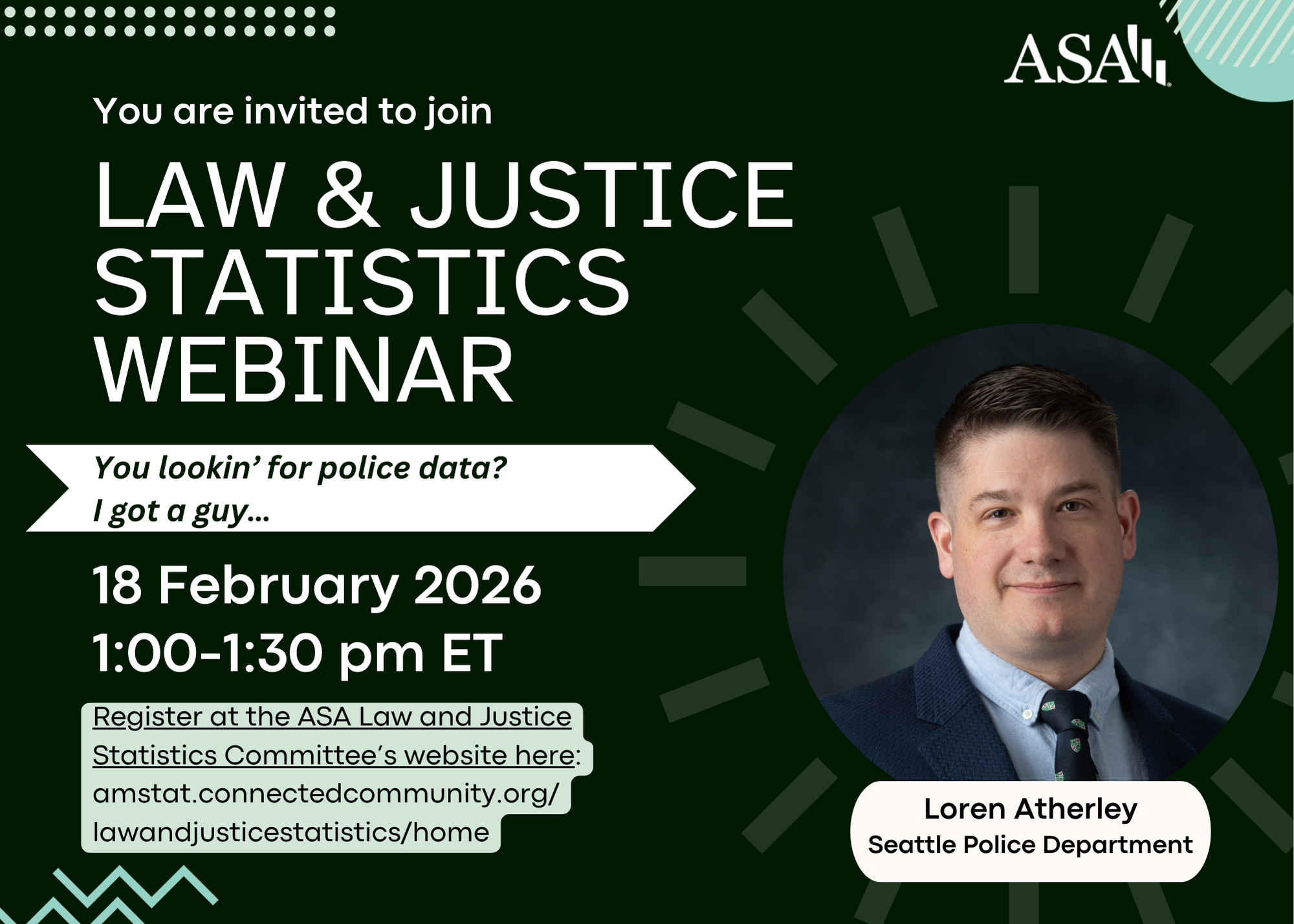 ASA

You are invited to join

LAW & JUSTICE STATISTICS WEBINAR

You lookin' for police data?
I got a guy...

18 February 2026
1:00-1:30 pm ET

Register at the ASA Law and Justice Statistics Committee's website here: amstat.connectedcommunity.org/lawandjusticestatistics/home

Loren Atherley
Seattle Police Department